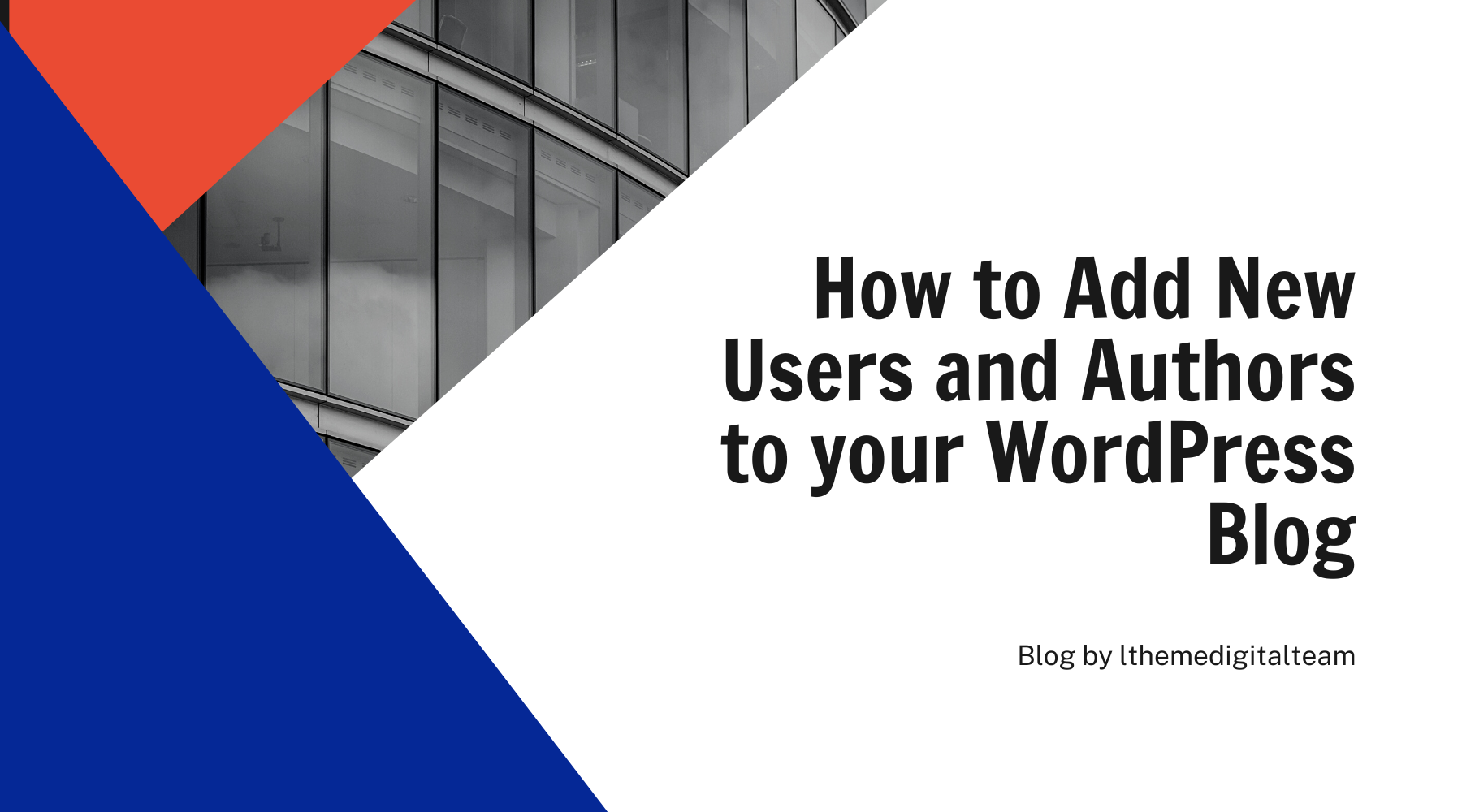 How to Add New Users and Authors to your WordPress Blog

Blog by lthemedigitalteam